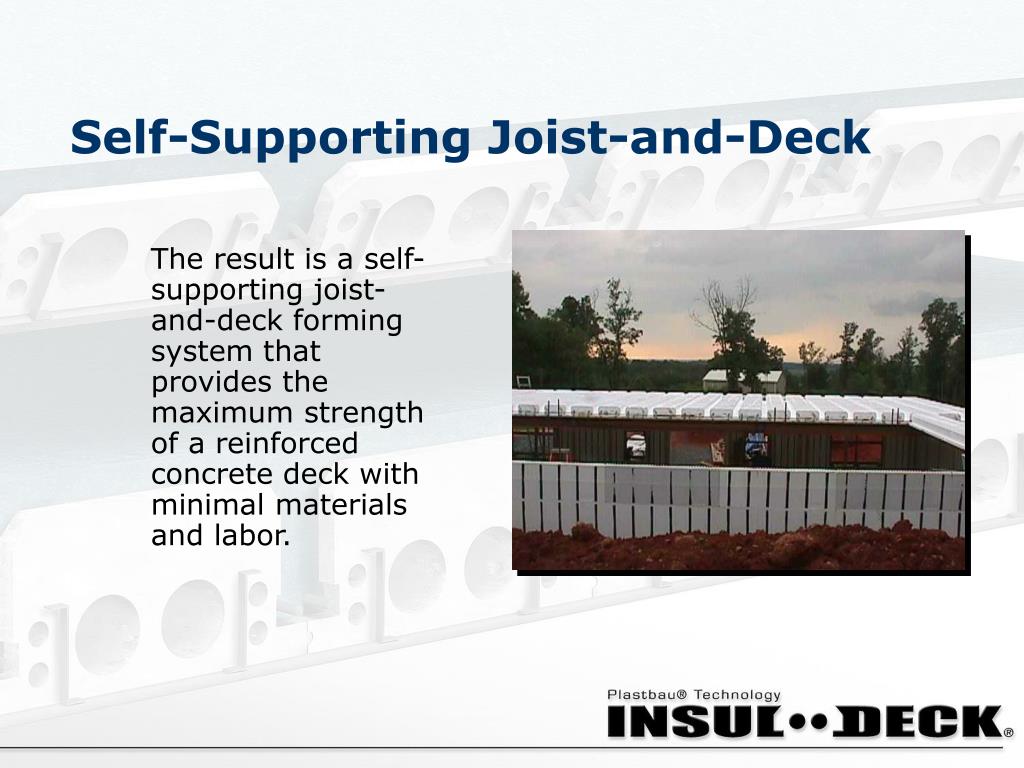 Self-Supporting Joist-and-Deck

The result is a self-supporting joist-and-deck forming system that provides the maximum strength of a reinforced concrete deck with minimal materials and labor.

Plastbau® Technology
INSUL••DECK®